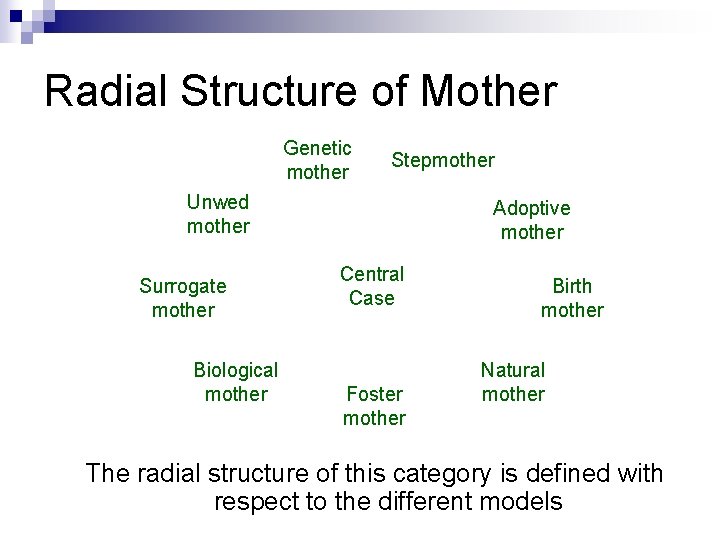 Radial Structure of Mother

Genetic mother

Stepmother

Unwed mother

Adoptive mother

Surrogate mother

Central Case

Birth mother

Biological mother

Foster mother

Natural mother

The radial structure of this category is defined with respect to the different models